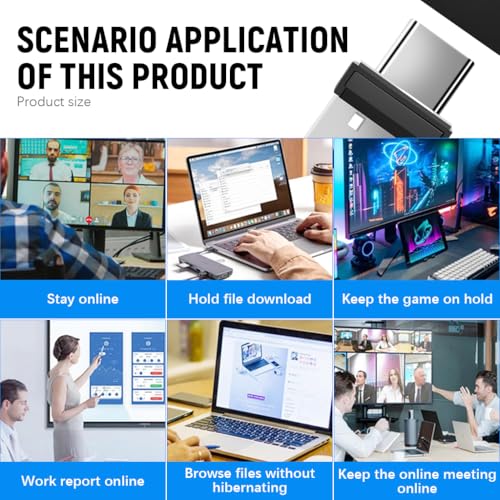 SCENARIO APPLICATION OF THIS PRODUCT

Product size

Stay online

Hold file download

Keep the game on hold

Work report online

Browse files without hibernating

Keep the online meeting online